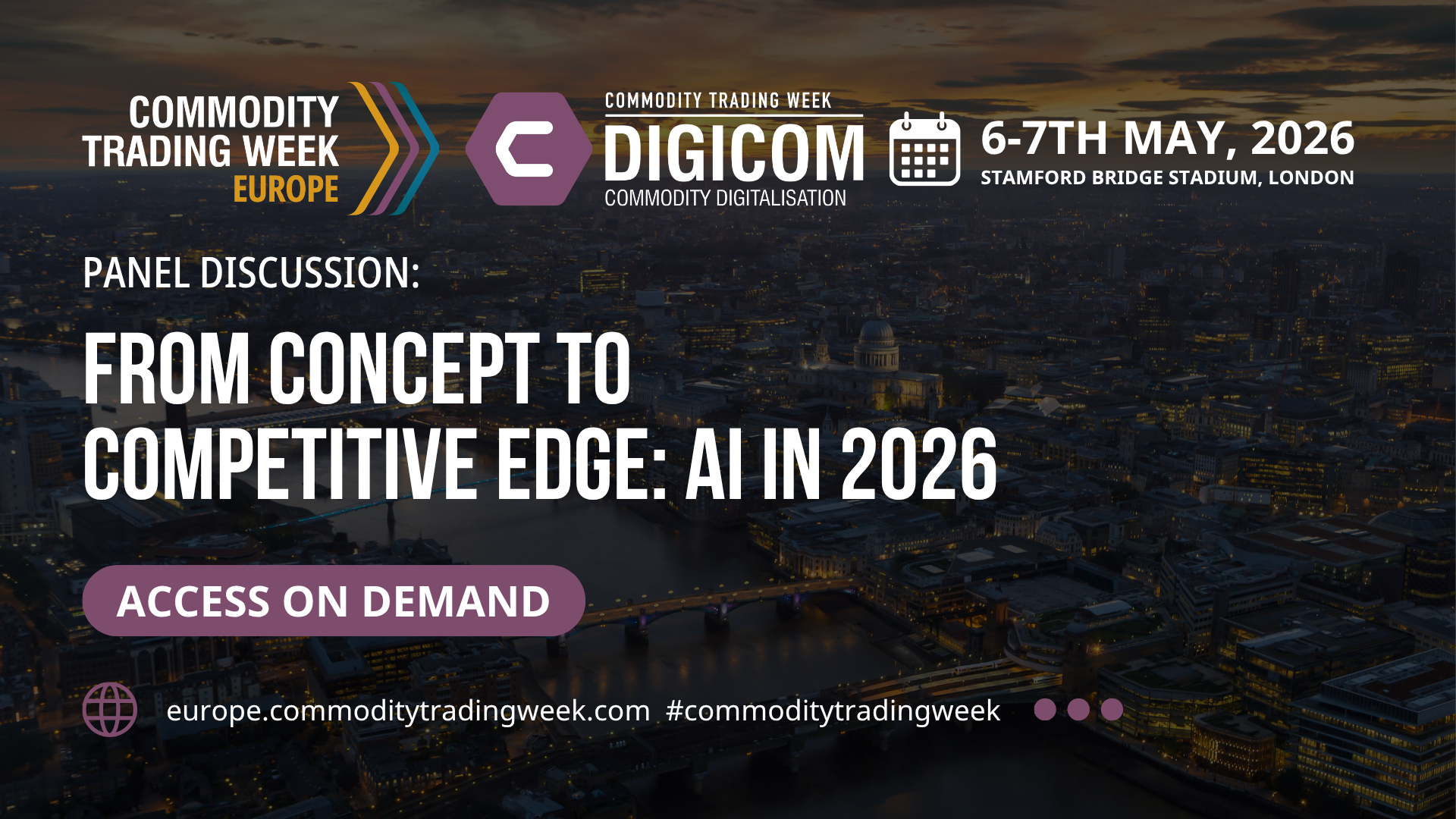 COMMODITY TRADING WEEK EUROPE

COMMODITY TRADING WEEK
DIGICOM
COMMODITY DIGITALISATION

6-7TH MAY, 2026
STAMFORD BRIDGE STADIUM, LONDON

PANEL DISCUSSION:

FROM CONCEPT TO COMPETITIVE EDGE: AI IN 2026

ACCESS ON DEMAND

europe.commoditytradingweek.com #commoditytradingweek